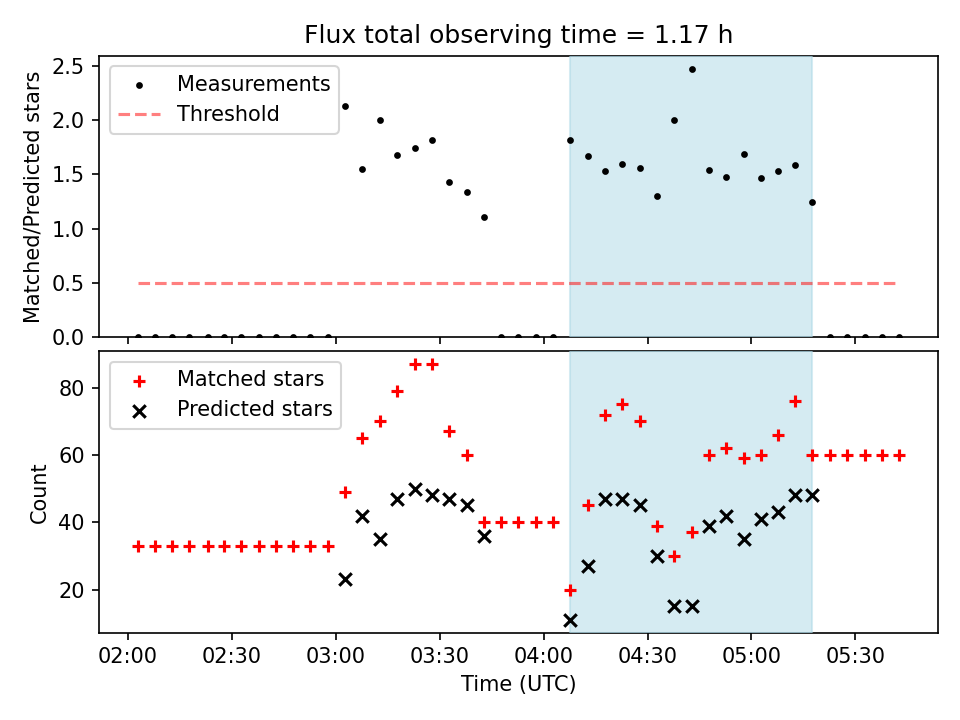 Flux total observing time = 1.17 h

Matched/Predicted stars

2.5
2.0
1.5
1.0
0.5
0.0

Measurements
Threshold

Count

80
60
40
20

Matched stars
Predicted stars

02:00
02:30
03:00
03:30
04:00
04:30
05:00
05:30

Time (UTC)